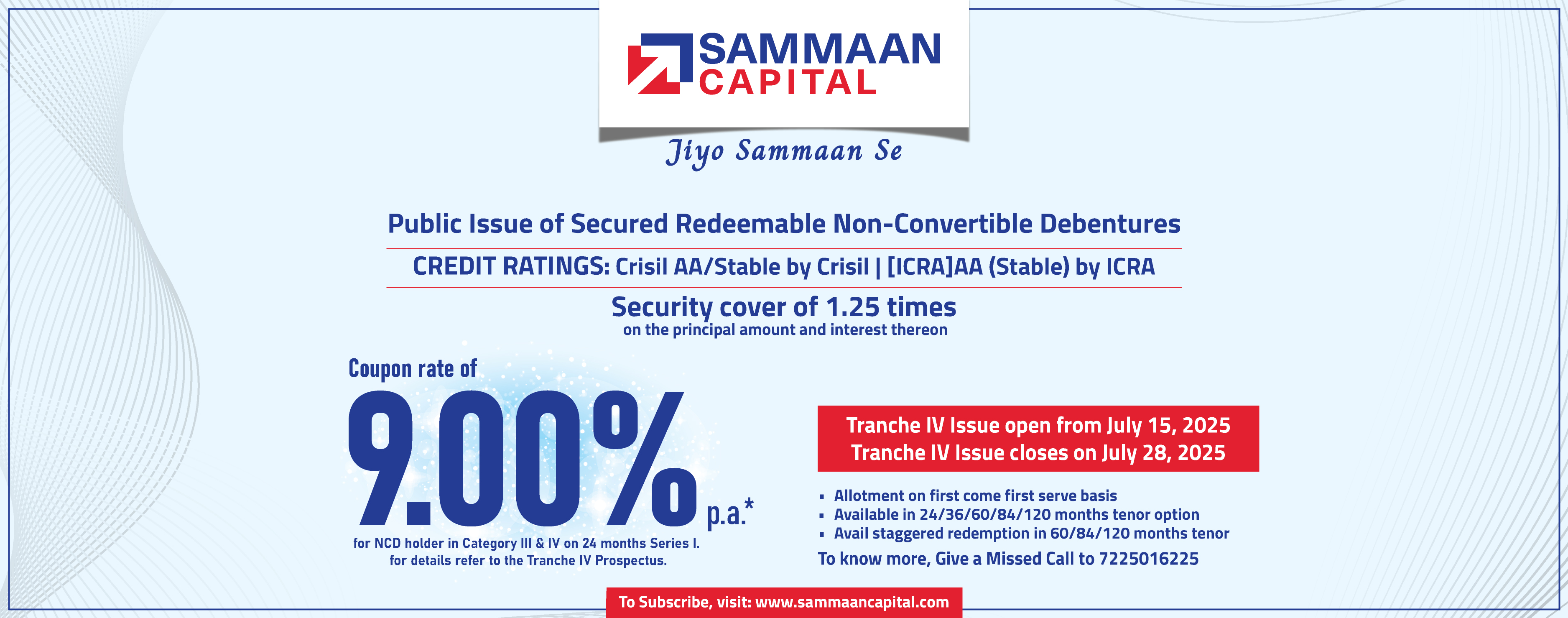 SAMMAAN CAPITAL

Jiyo Sammaan Se

Public Issue of Secured Redeemable Non-Convertible Debentures

CREDIT RATINGS: Crisil AA/Stable by Crisil | [ICRA]AA (Stable) by ICRA

Security cover of 1.25 times
on the principal amount and interest thereon

Coupon rate of
9.00% p.a.*
for NCD holder in Category III & IV on 24 months Series I.
for details refer to the Tranche IV Prospectus.

Tranche IV Issue open from July 15, 2025
Tranche IV Issue closes on July 28, 2025

▪ Allotment on first come first serve basis
▪ Available in 24/36/60/84/120 months tenor option
▪ Avail staggered redemption in 60/84/120 months tenor

To know more, Give a Missed Call to 7225016225

To Subscribe, visit: www.sammaancapital.com